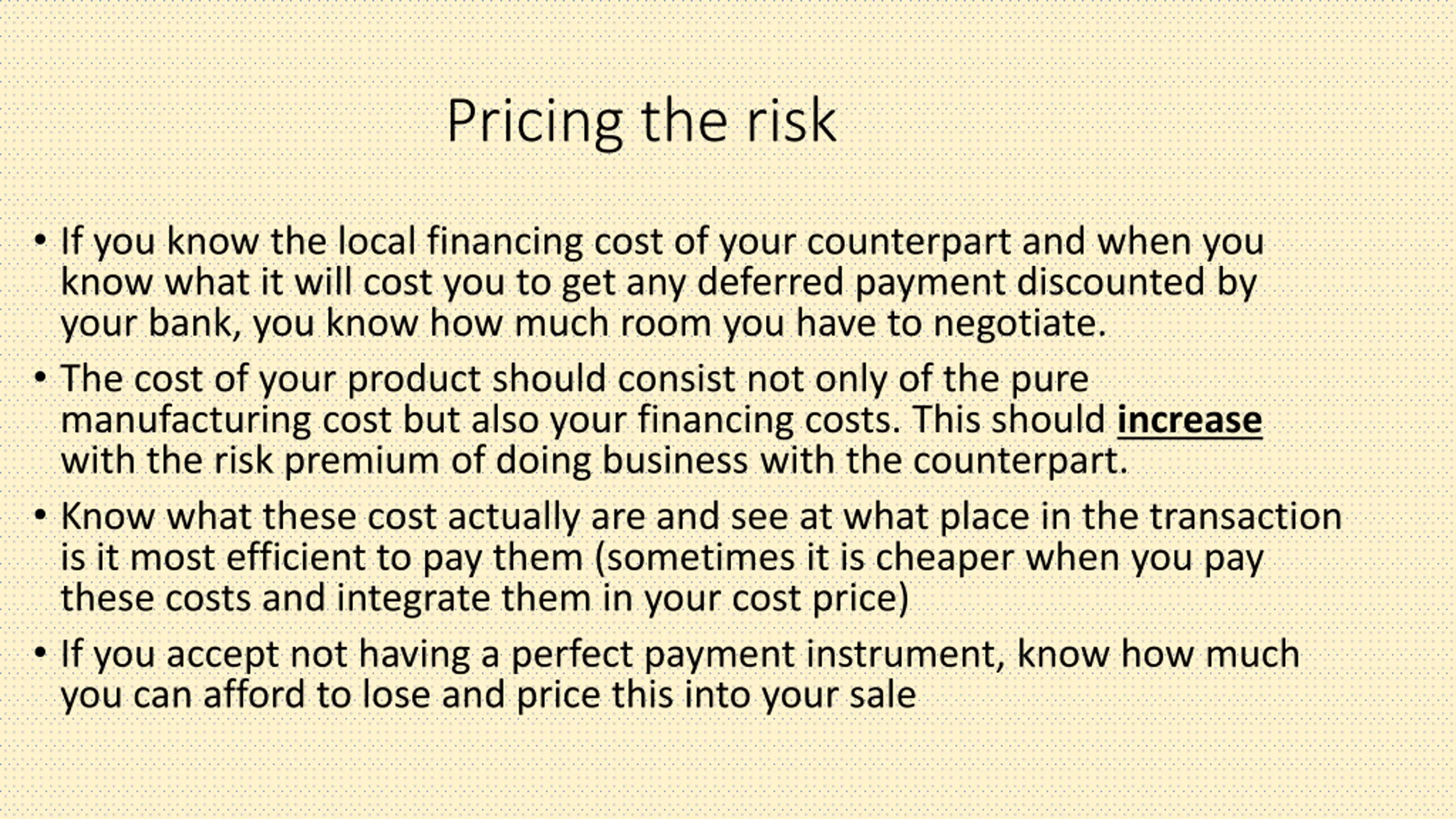 Pricing the risk

• If you know the local financing cost of your counterpart and when you know what it will cost you to get any deferred payment discounted by your bank, you know how much room you have to negotiate.

• The cost of your product should consist not only of the pure manufacturing cost but also your financing costs. This should increase with the risk premium of doing business with the counterpart.

• Know what these cost actually are and see at what place in the transaction is it most efficient to pay them (sometimes it is cheaper when you pay these costs and integrate them in your cost price)

• If you accept not having a perfect payment instrument, know how much you can afford to lose and price this into your sale